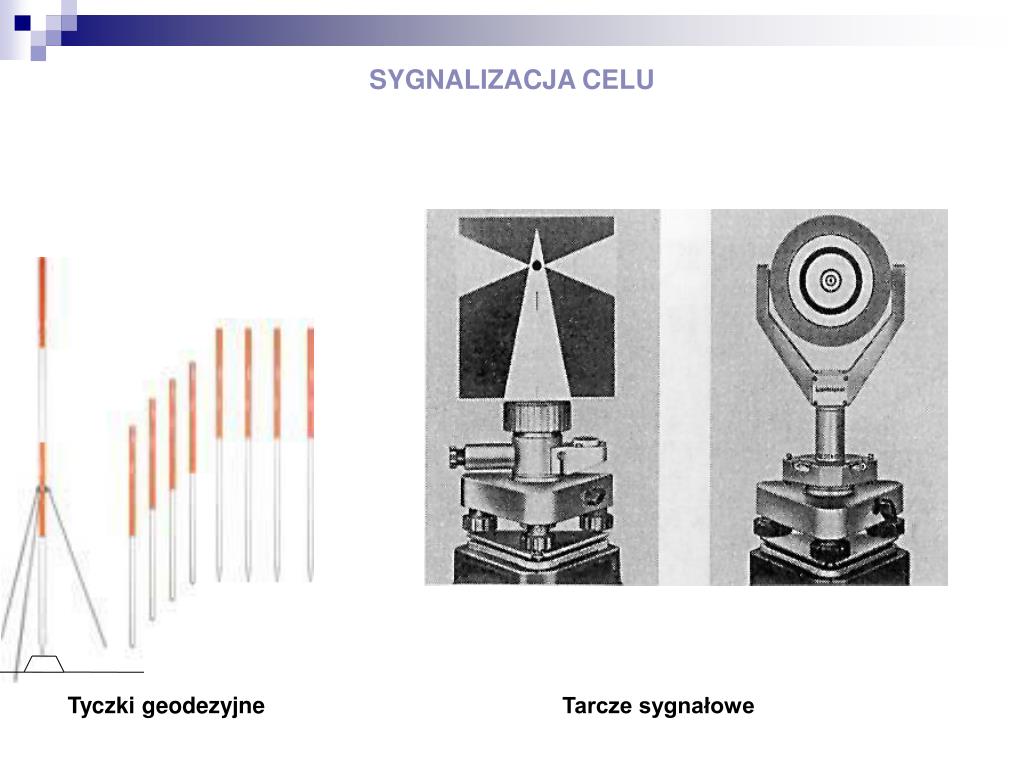 SYGNALIZACJA CELU

Tyczki geodezyjne

Tarcze sygnałowe